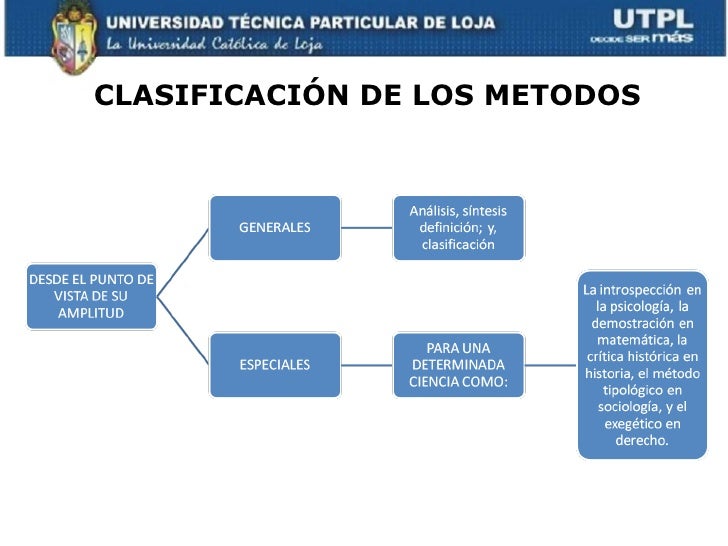 UNIVERSIDAD TÉCNICA PARTICULAR DE LOJA
La Universidad Católica de Loja

UTPL
DECIDE SER más

CLASIFICACIÓN DE LOS METODOS

DESDE EL PUNTO DE VISTA DE SU AMPLITUD

GENERALES

Análisis, síntesis definición; y, clasificación

ESPECIALES

PARA UNA DETERMINADA CIENCIA COMO:

La introspección en la psicología, la demostración en matemática, la crítica histórica en historia, el método tipológico en sociología, y el exegético en derecho.